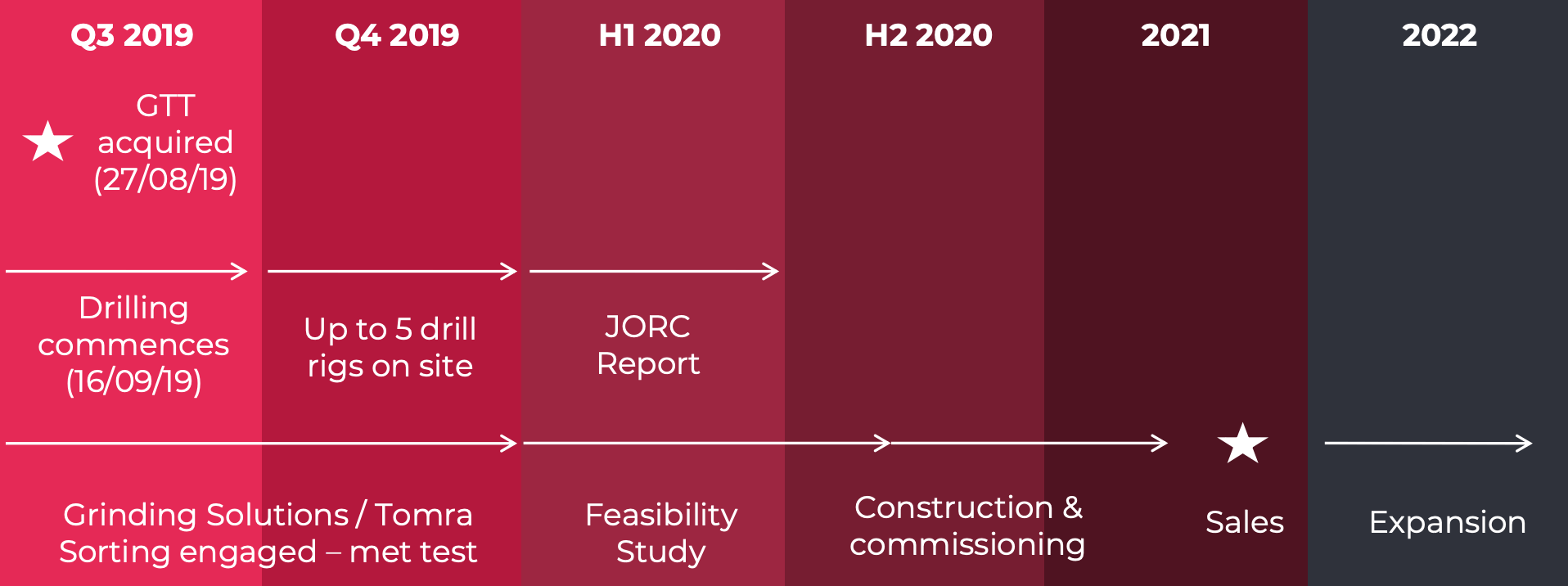 Q3 2019

Q4 2019

H1 2020

H2 2020

2021

2022

GTT acquired (27/08/19)

Drilling commences (16/09/19)

Up to 5 drill rigs on site

JORC Report

Grinding Solutions / Tomra Sorting engaged – met test

Feasibility Study

Construction & commissioning

Sales

Expansion